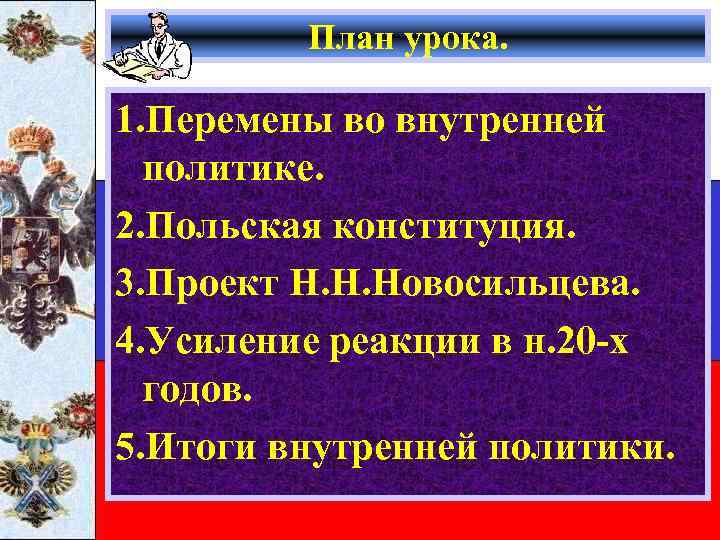 План урока.

1.Перемены во внутренней политике.

2.Польская конституция.

3.Проект Н.Н.Новосильцева.

4.Усиление реакции в н.20-х годов.

5.Итоги внутренней политики.